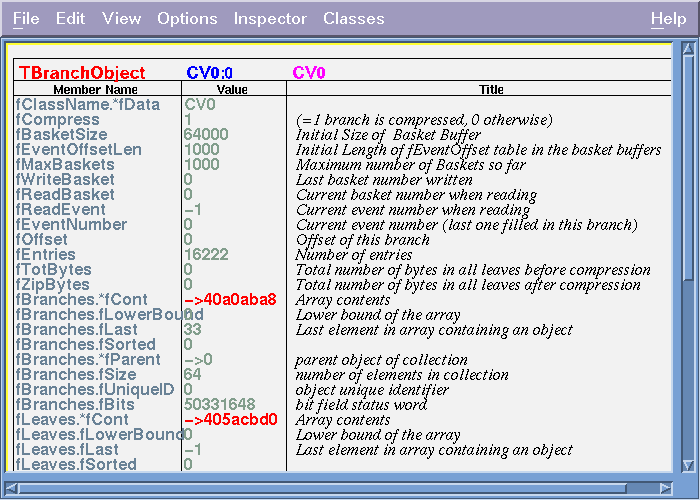 File Edit View Options Inspector Classes Help

TBranchObject CV0:0 CV0

| Member Name | Value | Title |
|---|---|---|
| fClassName.*fData | CV0 | |
| fCompress | 1 | (=1 branch is compressed, 0 otherwise) |
| fBasketSize | 64000 | Initial Size of Basket Buffer |
| fEventOffsetLen | 1000 | Initial Length of fEventOffset table in the basket buffers |
| fMaxBaskets | 1000 | Maximum number of Baskets so far |
| fWriteBasket | 0 | Last basket number written |
| fReadBasket | 0 | Current basket number when reading |
| fReadEvent | -1 | Current event number when reading |
| fEventNumber | 0 | Current event number (last one filled in this branch) |
| fOffset | 0 | Offset of this branch |
| fEntries | 16222 | Number of entries |
| fTotBytes | 0 | Total number of bytes in all leaves before compression |
| fZipBytes | 0 | Total number of bytes in all leaves after compression |
| fBranches.*fCont | ->40a0aba8 | Array contents |
| fBranches.fLowerBound | 0 | Lower bound of the array |
| fBranches.fLast | 33 | Last element in array containing an object |
| fBranches.fSorted | 0 | |
| fBranches.*fParent | ->0 | parent object of collection |
| fBranches.fSize | 64 | number of elements in collection |
| fBranches.fUniqueID | 0 | object unique identifier |
| fBranches.fBits | 50331648 | bit field status word |
| fLeaves.*fCont | ->405acbd0 | Array contents |
| fLeaves.fLowerBound | 0 | Lower bound of the array |
| fLeaves.fLast | -1 | Last element in array containing an object |
| fLeaves.fSorted | 0 | |